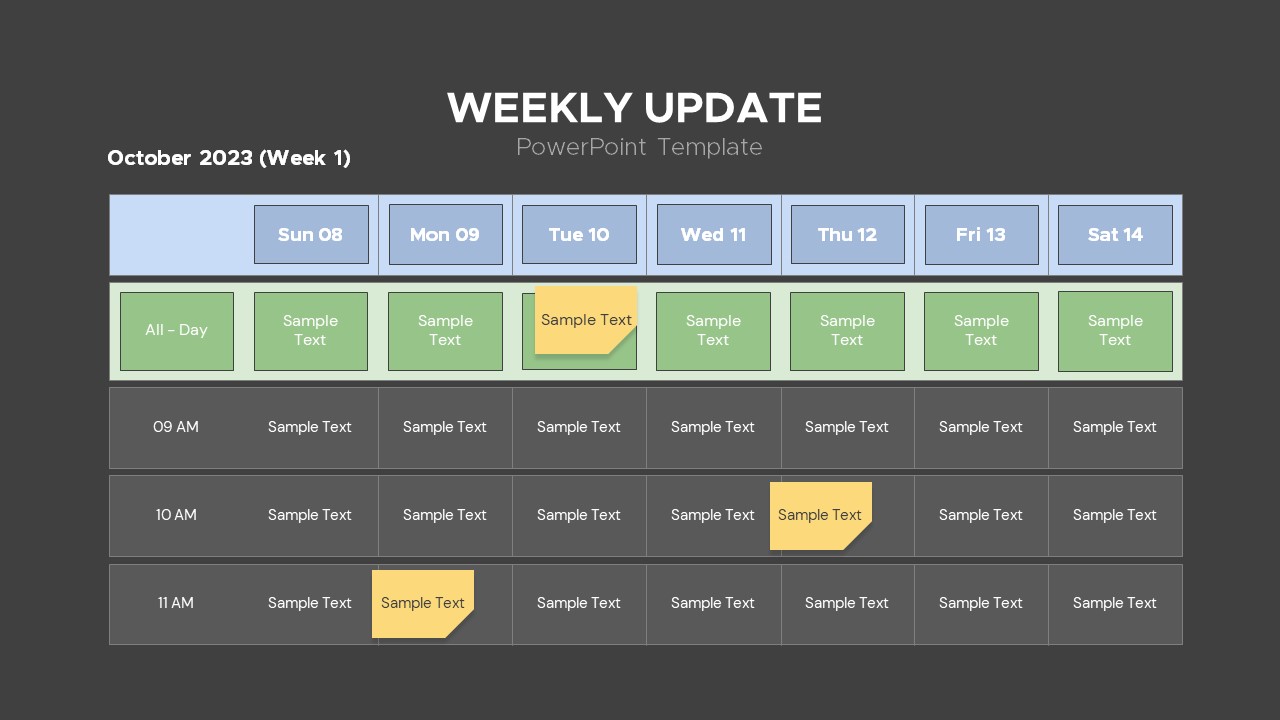 WEEKLY UPDATE
PowerPoint Template

October 2023 (Week 1)

| | Sun 08 | Mon 09 | Tue 10 | Wed 11 | Thu 12 | Fri 13 | Sat 14 |
|---|---|---|---|---|---|---|---|
| All - Day | Sample Text | Sample Text | Sample Text | Sample Text | Sample Text | Sample Text | Sample Text |
| 09 AM | Sample Text | Sample Text | Sample Text | Sample Text | Sample Text | Sample Text | Sample Text |
| 10 AM | Sample Text | Sample Text | Sample Text | Sample Text | Sample Text | Sample Text | Sample Text |
| 11 AM | Sample Text | Sample Text | Sample Text | Sample Text | Sample Text | Sample Text | Sample Text |